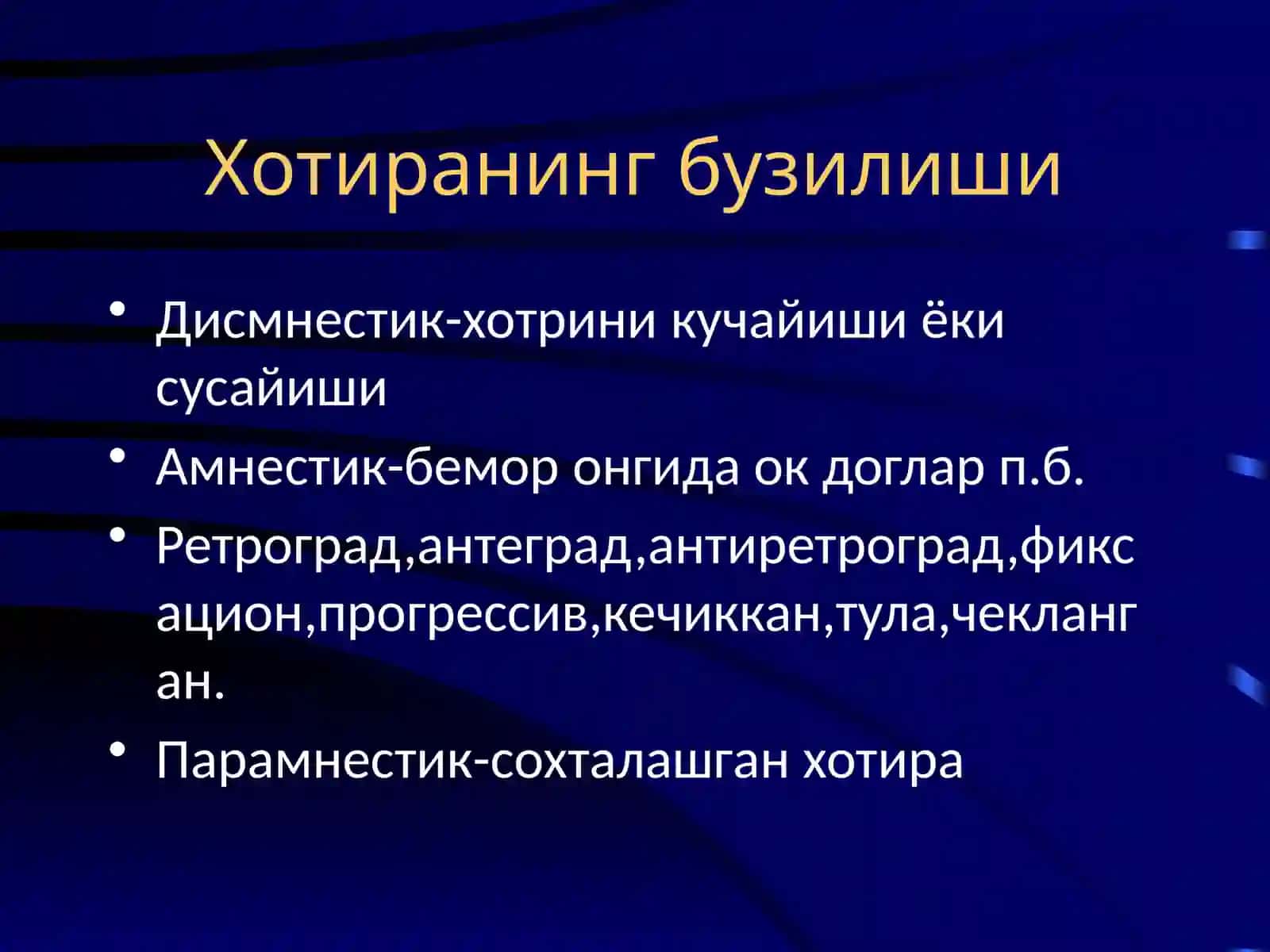 Хотиранинг бузилиши

• Дисмнестик-хотрини кучайиши ёки сусайиши
• Амнестик-бемор онгида ок доглар п.б.
• Ретроград,антеград,антиретроград,фиксацион,прогрессив,кечиккан,тула,чекланган.
• Парамнестик-сохталашган хотира